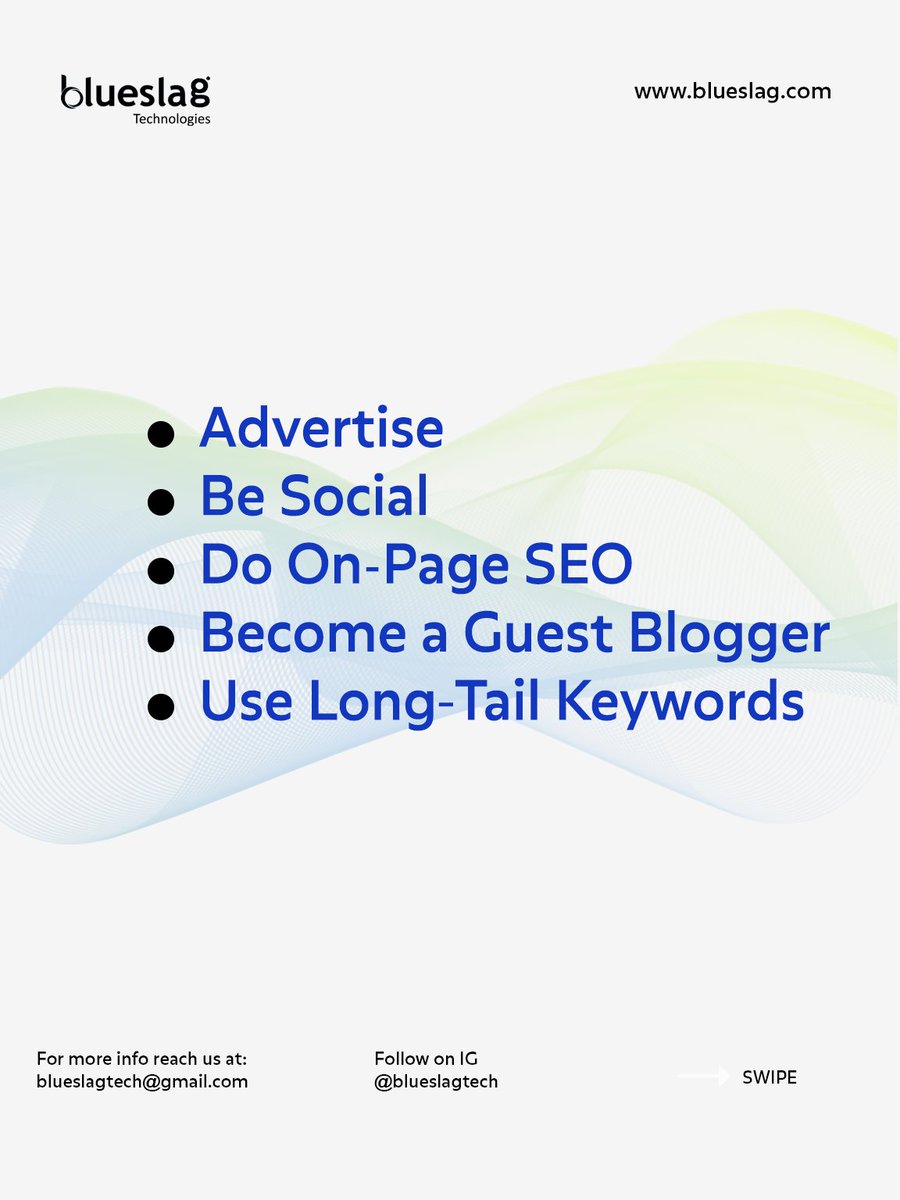 blueslag
Technologies

www.blueslag.com

- Advertise
- Be Social
- Do On-Page SEO
- Become a Guest Blogger
- Use Long-Tail Keywords

For more info reach us at:
blueslagtech@gmail.com

Follow on IG
@blueslagtech

SWIPE